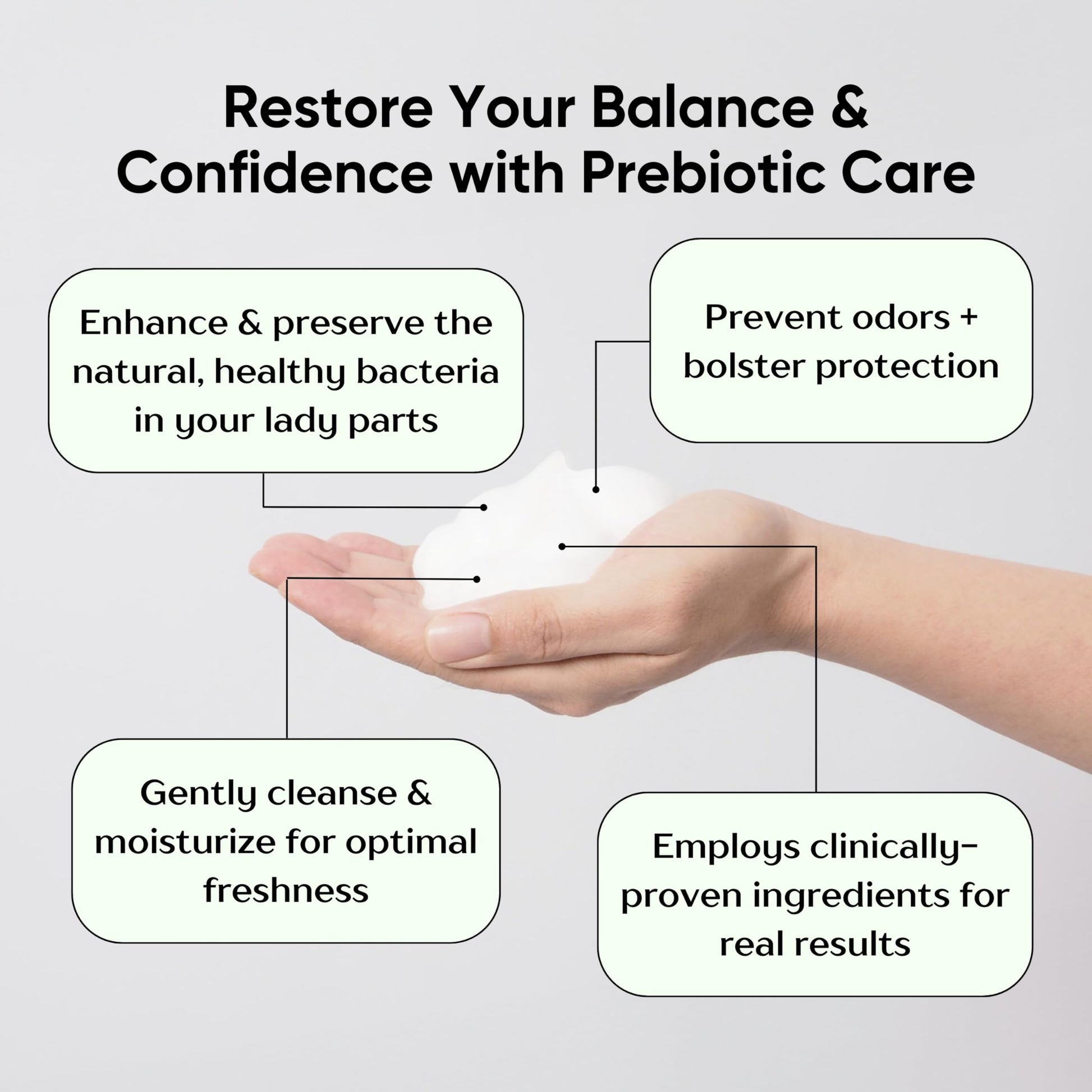 Restore Your Balance & Confidence with Prebiotic Care

Enhance & preserve the natural, healthy bacteria in your lady parts

Prevent odors + bolster protection

Gently cleanse & moisturize for optimal freshness

Employs clinically-proven ingredients for real results